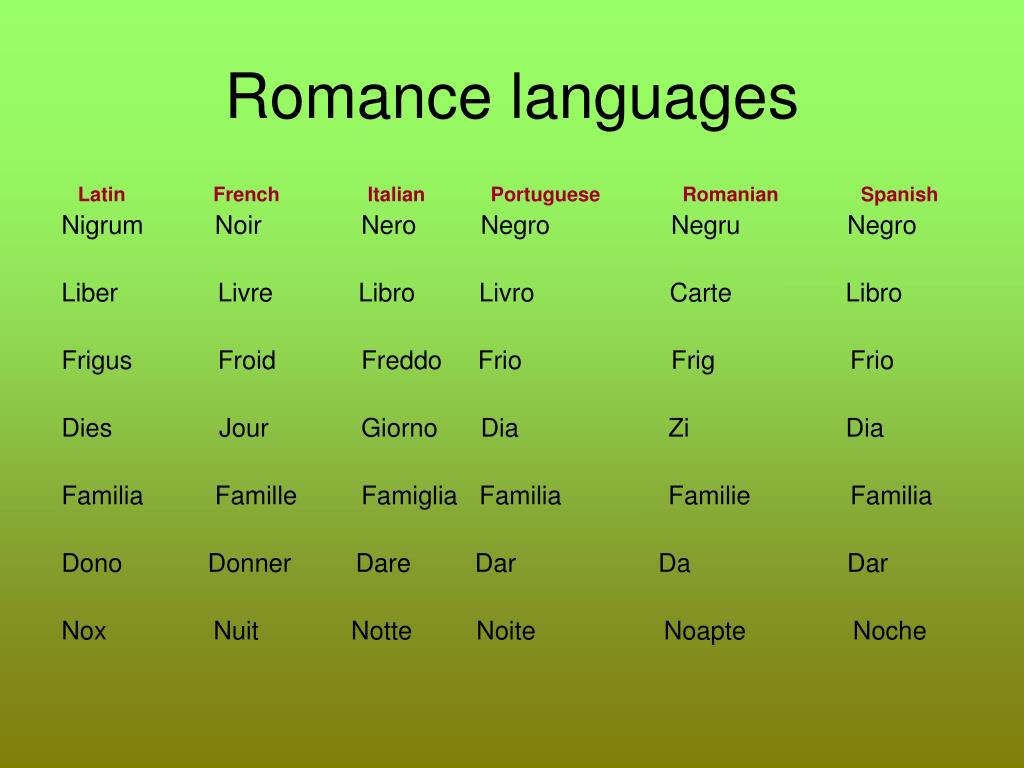 Romance languages

| Latin | French | Italian | Portuguese | Romanian | Spanish |
|---|---|---|---|---|---|
| Nigrum | Noir | Nero | Negro | Negru | Negro |
| Liber | Livre | Libro | Livro | Carte | Libro |
| Frigus | Froid | Freddo | Frio | Frig | Frio |
| Dies | Jour | Giorno | Dia | Zi | Dia |
| Familia | Famille | Famiglia | Familia | Familie | Familia |
| Dono | Donner | Dare | Dar | Da | Dar |
| Nox | Nuit | Notte | Noite | Noapte | Noche |